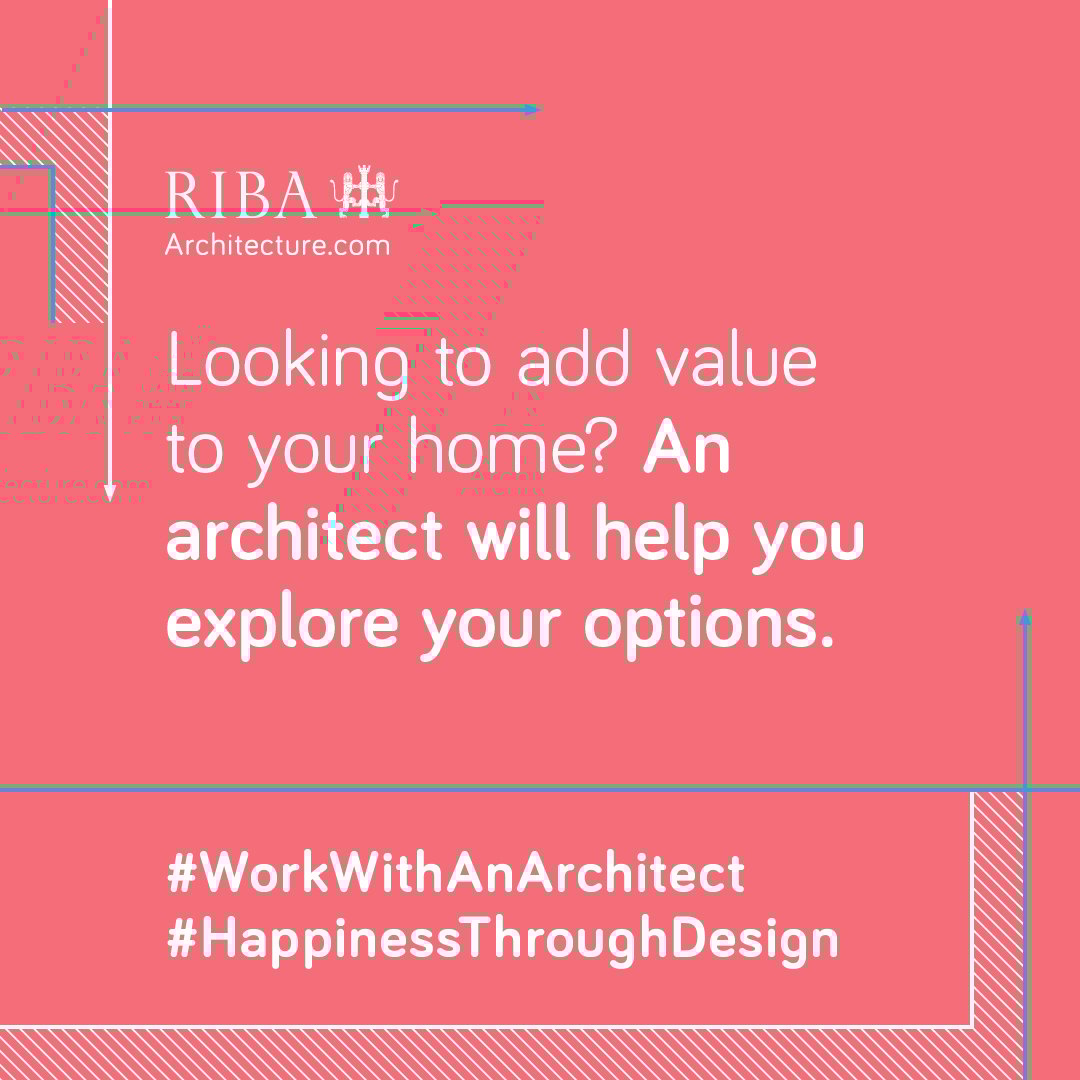 RIBA
Architecture.com

Looking to add value to your home? An architect will help you explore your options.

#WorkWithAnArchitect
#HappinessThroughDesign